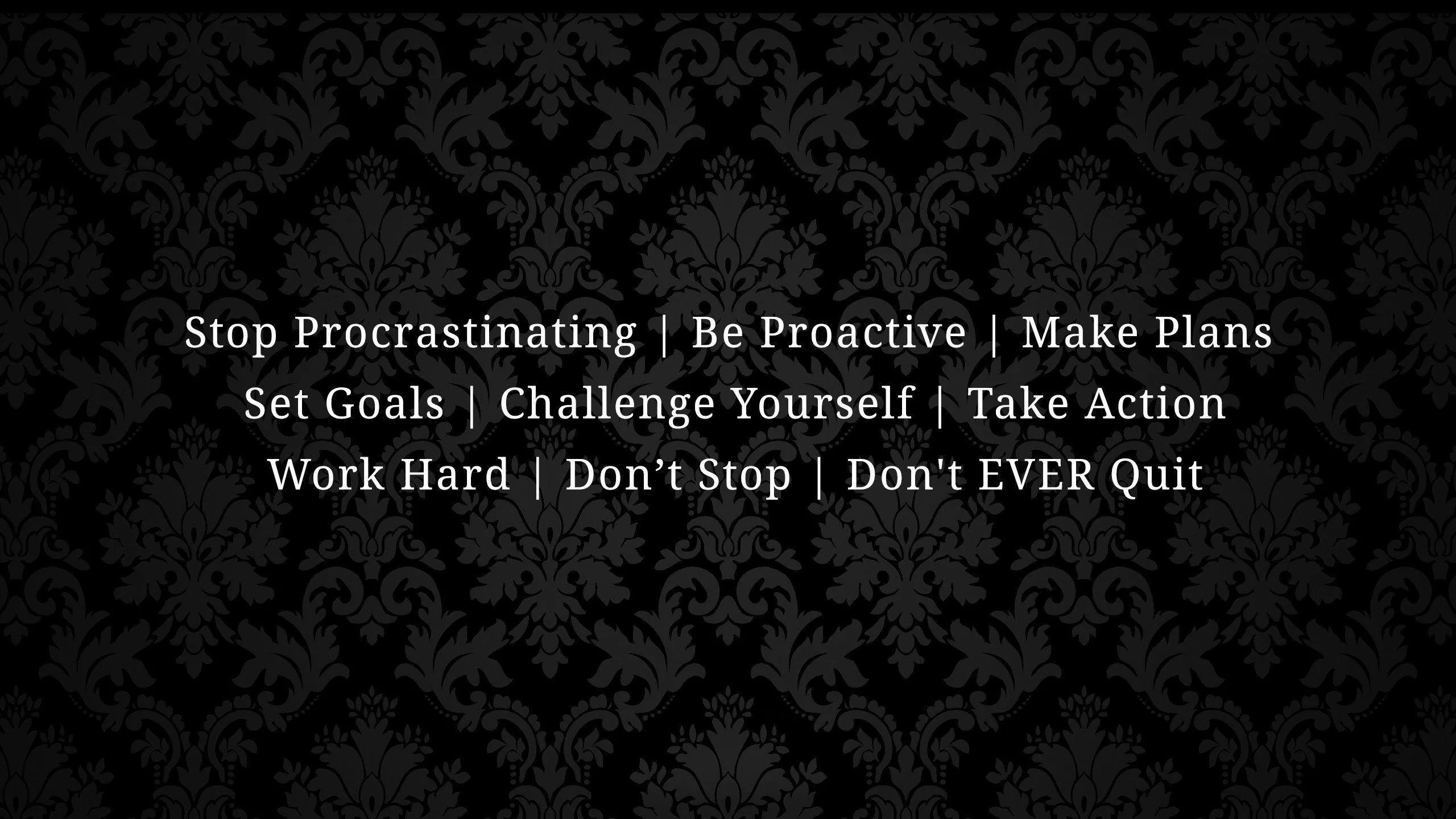 Stop Procrastinating | Be Proactive | Make Plans
Set Goals | Challenge Yourself | Take Action
Work Hard | Don’t Stop | Don't EVER Quit